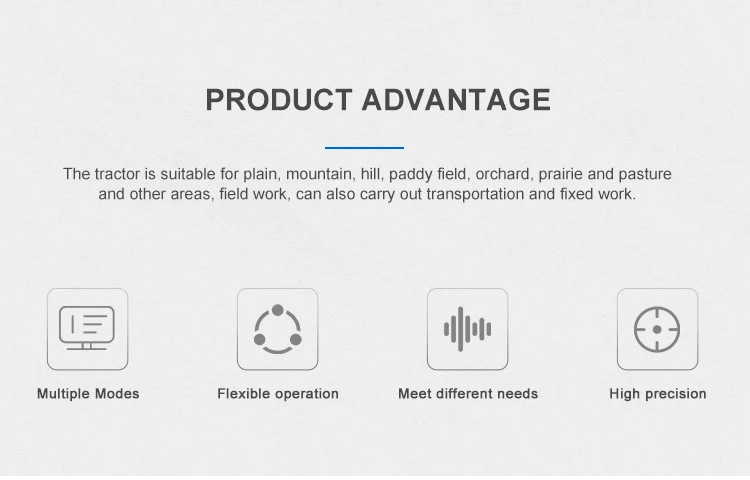 PRODUCT ADVANTAGE

The tractor is suitable for plain, mountain, hill, paddy field, orchard, prairie and pasture and other areas, field work, can also carry out transportation and fixed work.

Multiple Modes

Flexible operation

Meet different needs

High precision